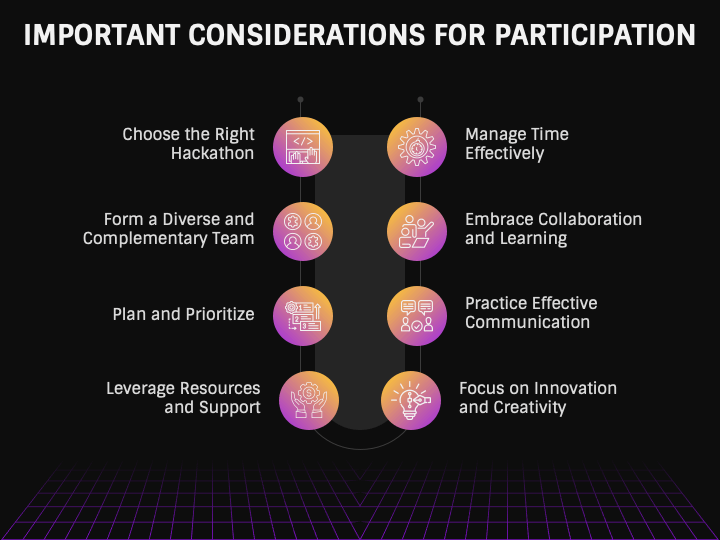 IMPORTANT CONSIDERATIONS FOR PARTICIPATION

Choose the Right Hackathon

Form a Diverse and Complementary Team

Plan and Prioritize

Leverage Resources and Support

Manage Time Effectively

Embrace Collaboration and Learning

Practice Effective Communication

Focus on Innovation and Creativity